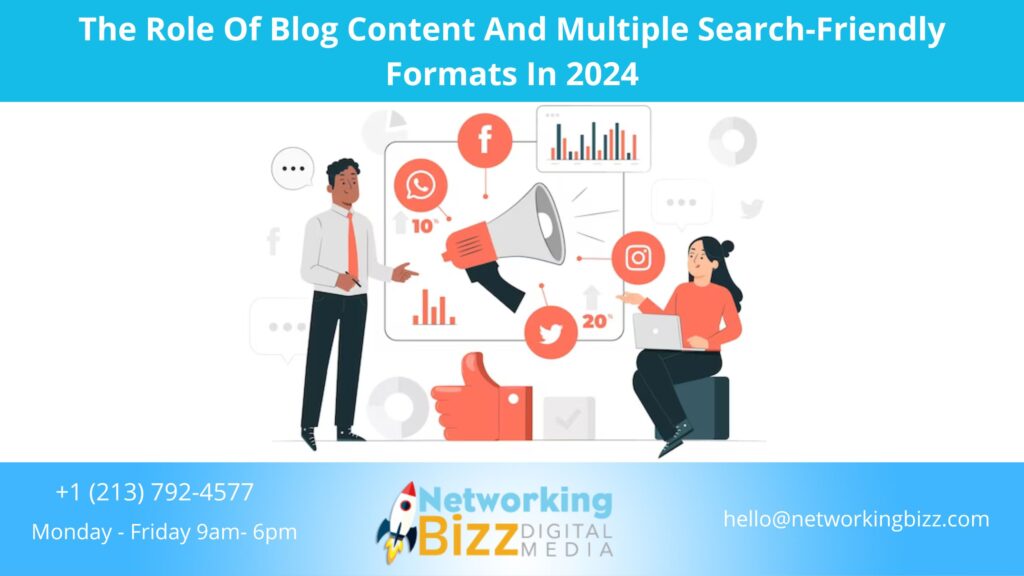 The Role Of Blog Content And Multiple Search-Friendly Formats In 2024

10%

20%

+1 (213) 792-4577

Monday - Friday 9am- 6pm

Networking Bizz DIGITAL MEDIA

hello@networkingbizz.com